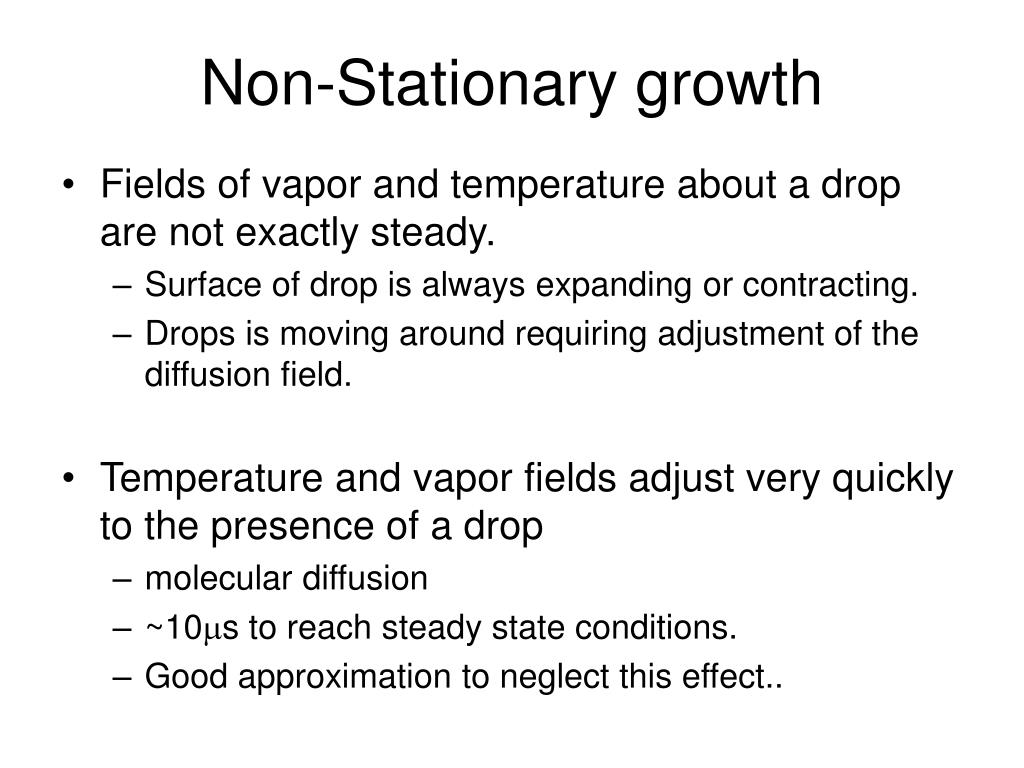 Non-Stationary growth

• Fields of vapor and temperature about a drop are not exactly steady.
– Surface of drop is always expanding or contracting.
– Drops is moving around requiring adjustment of the diffusion field.

• Temperature and vapor fields adjust very quickly to the presence of a drop
– molecular diffusion
– ~10$\mu$s to reach steady state conditions.
– Good approximation to neglect this effect..